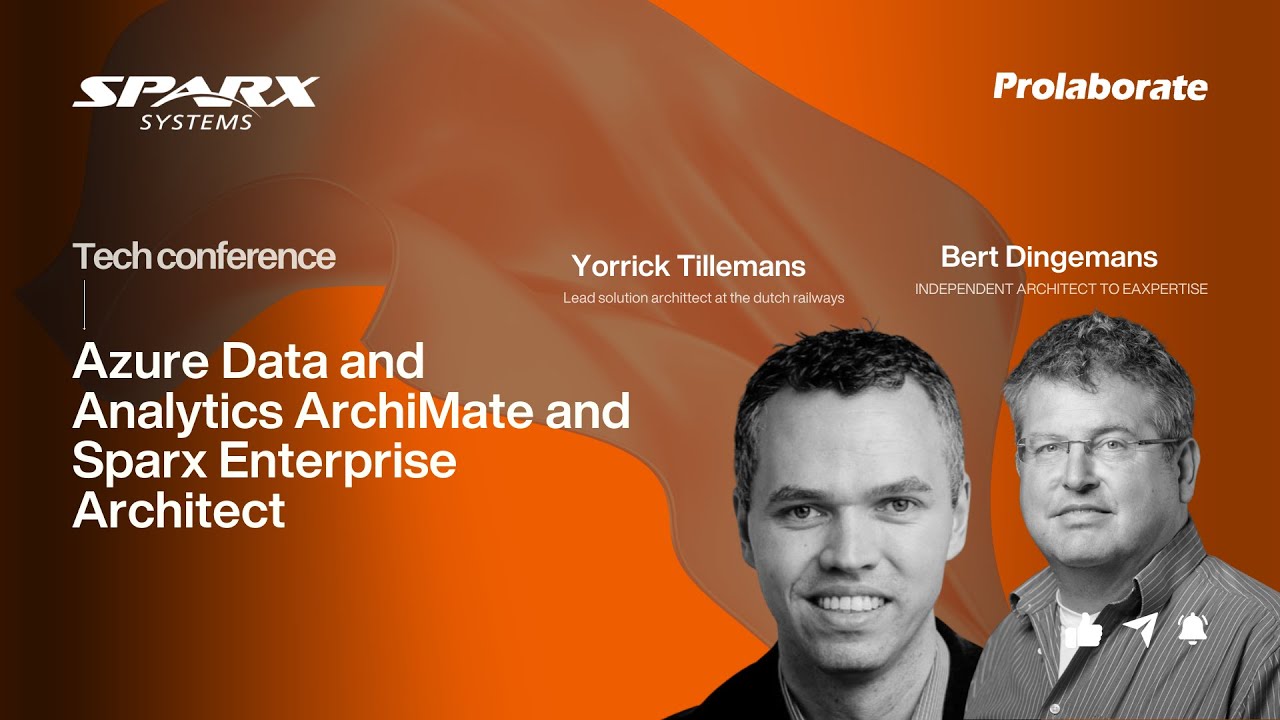 SPARX SYSTEMS

Prolaborate

Tech conference

Azure Data and Analytics ArchiMate and Sparx Enterprise Architect

Yorrick Tillemans
Lead solution archittect at the dutch railways

Bert Dingemans
INDEPENDENT ARCHITECT TO EAXPERTISE